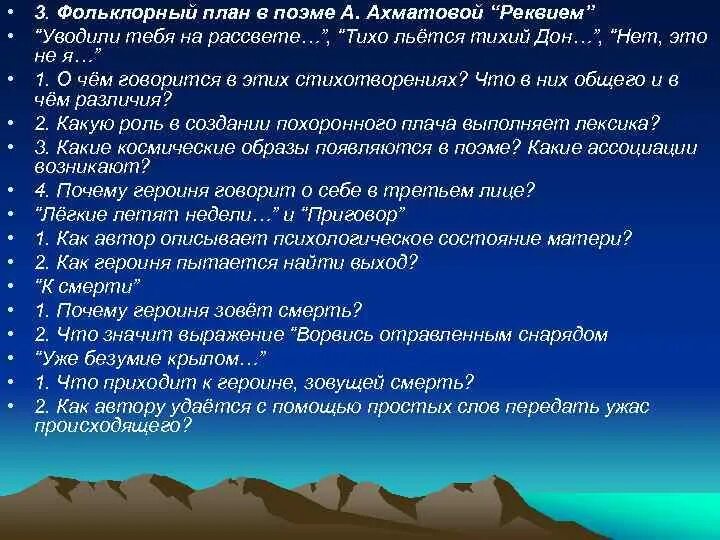 • 3. Фольклорный план в поэме А. Ахматовой “Реквием”
• “Уводили тебя на рассвете…”, “Тихо льётся тихий Дон…”, “Нет, это не я…”
• 1. О чём говорится в этих стихотворениях? Что в них общего и в чём различия?
• 2. Какую роль в создании похоронного плача выполняет лексика?
• 3. Какие космические образы появляются в поэме? Какие ассоциации возникают?
• 4. Почему героиня говорит о себе в третьем лице?
• “Лёгкие летят недели…” и “Приговор”
• 1. Как автор описывает психологическое состояние матери?
• 2. Как героиня пытается найти выход?
• “К смерти”
• 1. Почему героиня зовёт смерть?
• 2. Что значит выражение ”Ворвись отравленным снарядом
• “Уже безумие крылом…”
• 1. Что приходит к героине, зовущей смерть?
• 2. Как автору удаётся с помощью простых слов передать ужас происходящего?